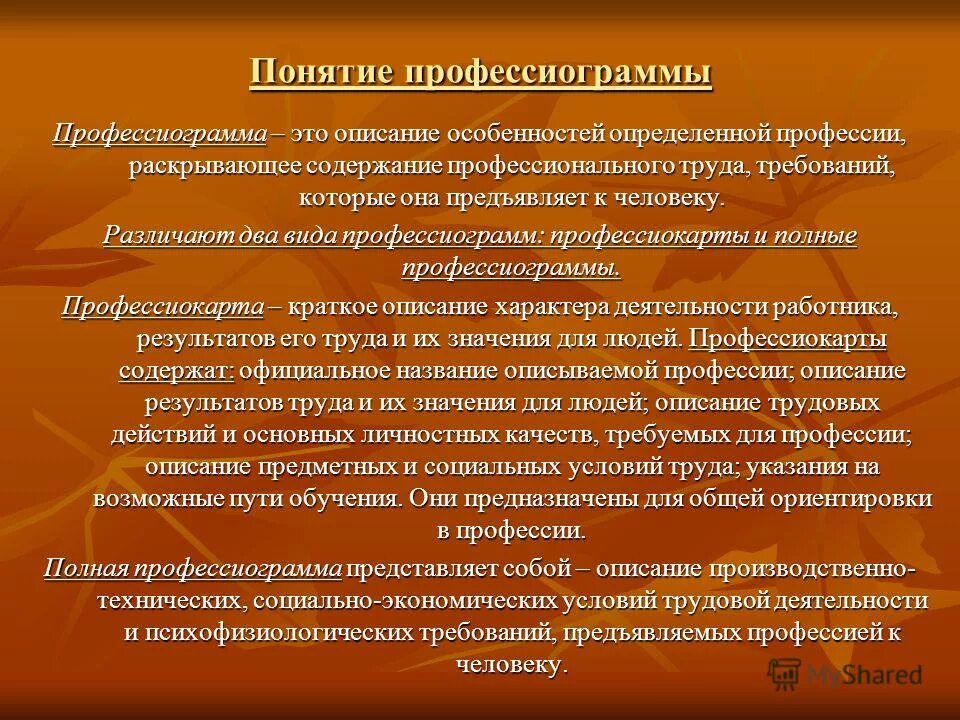 Понятие профессиограммы

Профессиограмма – это описание особенностей определенной профессии, раскрывающее содержание профессионального труда, требований, которые она предъявляет к человеку.

Различают два вида профессиограмм: профессиокарты и полные профессиограммы.

Профессиокарта – краткое описание характера деятельности работника, результатов его труда и их значения для людей. Профессиокарты содержат: официальное название описываемой профессии; описание результатов труда и их значения для людей; описание трудовых действий и основных личностных качеств, требуемых для профессии; описание предметных и социальных условий труда; указания на возможные пути обучения. Они предназначены для общей ориентировки в профессии.

Полная профессиограмма представляет собой – описание производственно-технических, социально-экономических условий трудовой деятельности и психофизиологических требований, предъявляемых профессией к человеку.

MyShared